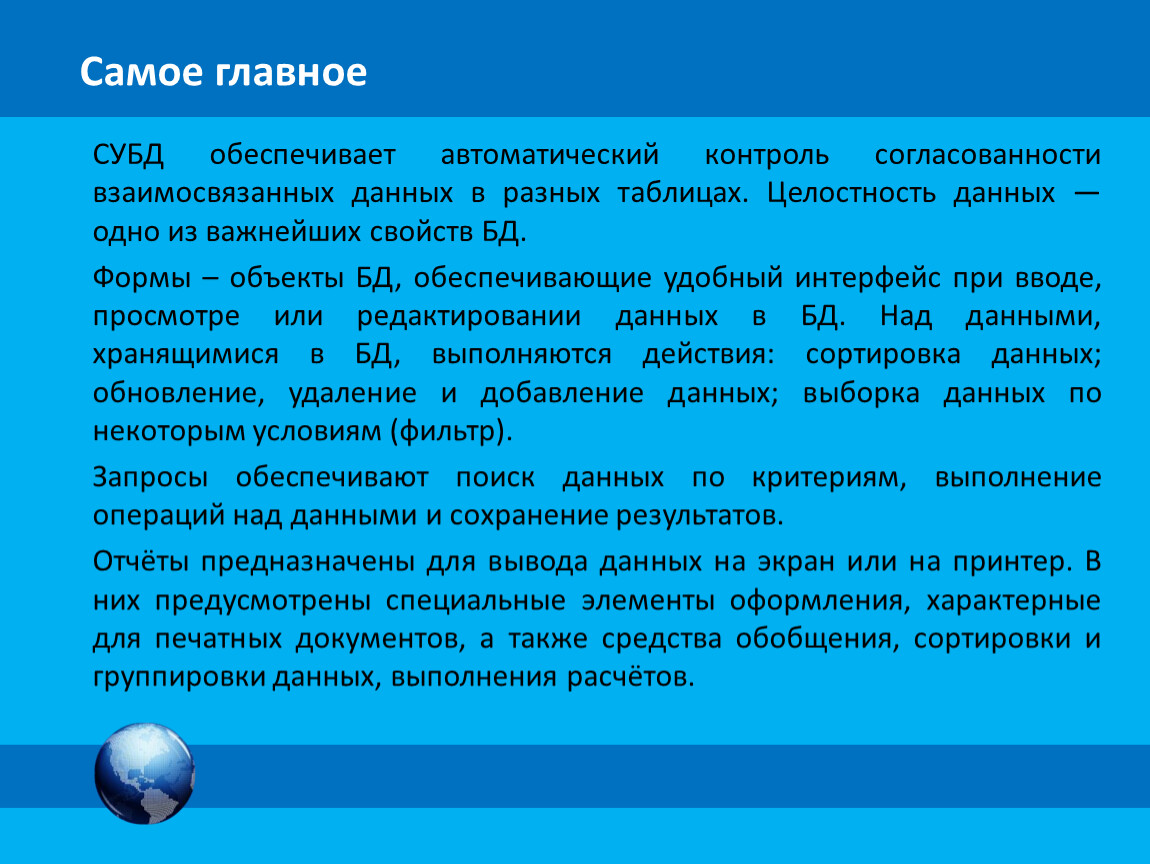 Самое главное

СУБД обеспечивает автоматический контроль согласованности взаимосвязанных данных в разных таблицах. Целостность данных — одно из важнейших свойств БД.

Формы – объекты БД, обеспечивающие удобный интерфейс при вводе, просмотре или редактировании данных в БД. Над данными, хранящимися в БД, выполняются действия: сортировка данных; обновление, удаление и добавление данных; выборка данных по некоторым условиям (фильтр).

Запросы обеспечивают поиск данных по критериям, выполнение операций над данными и сохранение результатов.

Отчёты предназначены для вывода данных на экран или на принтер. В них предусмотрены специальные элементы оформления, характерные для печатных документов, а также средства обобщения, сортировки и группировки данных, выполнения расчётов.